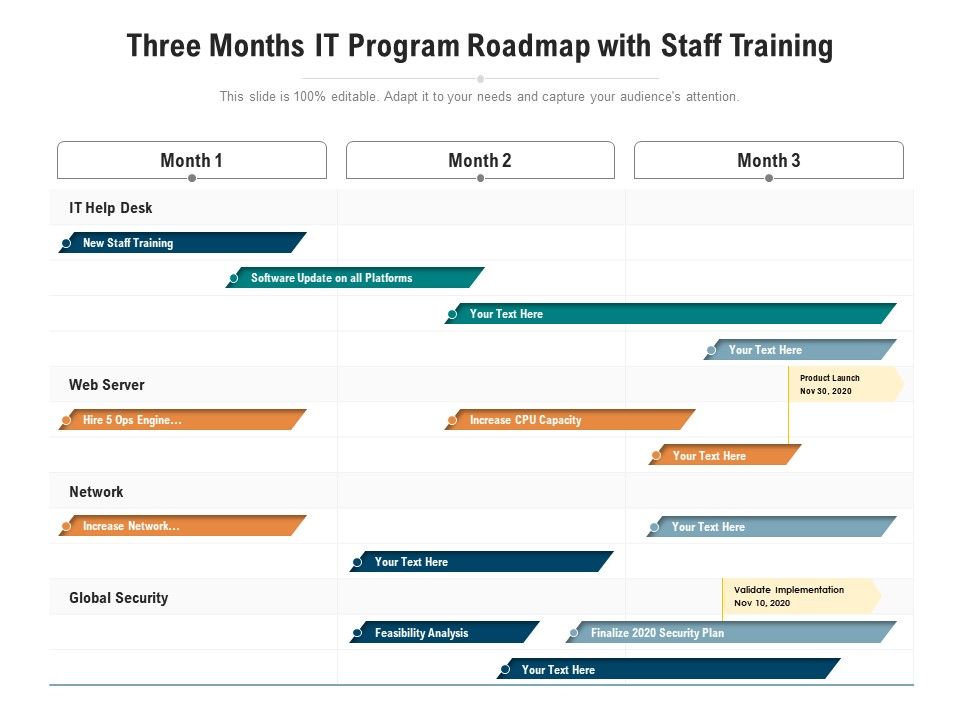 Three Months IT Program Roadmap with Staff Training

This slide is 100% editable. Adapt it to your needs and capture your audience's attention.

Month 1

Month 2

Month 3

IT Help Desk

New Staff Training

Software Update on all Platforms

Your Text Here

Your Text Here

Web Server

Product Launch
Nov 30, 2020

Hire 5 Ops Engine...

Increase CPU Capacity

Your Text Here

Network

Increase Network...

Your Text Here

Your Text Here

Global Security

Validate Implementation
Nov 10, 2020

Feasibility Analysis

Finalize 2020 Security Plan

Your Text Here